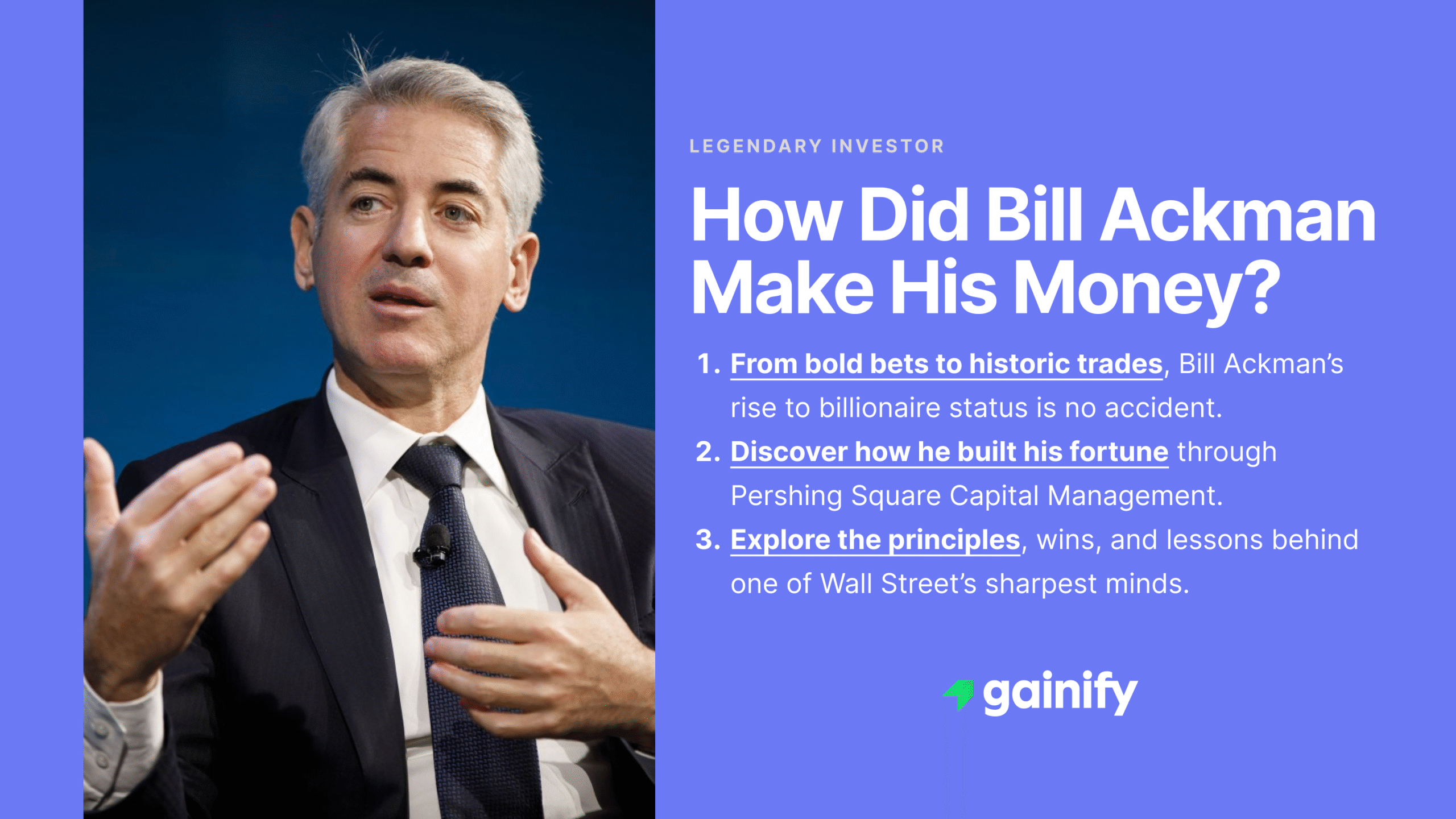 LEGENDARY INVESTOR

How Did Bill Ackman Make His Money?

1. From bold bets to historic trades, Bill Ackman's rise to billionaire status is no accident.
2. Discover how he built his fortune through Pershing Square Capital Management.
3. Explore the principles, wins, and lessons behind one of Wall Street's sharpest minds.

gainify